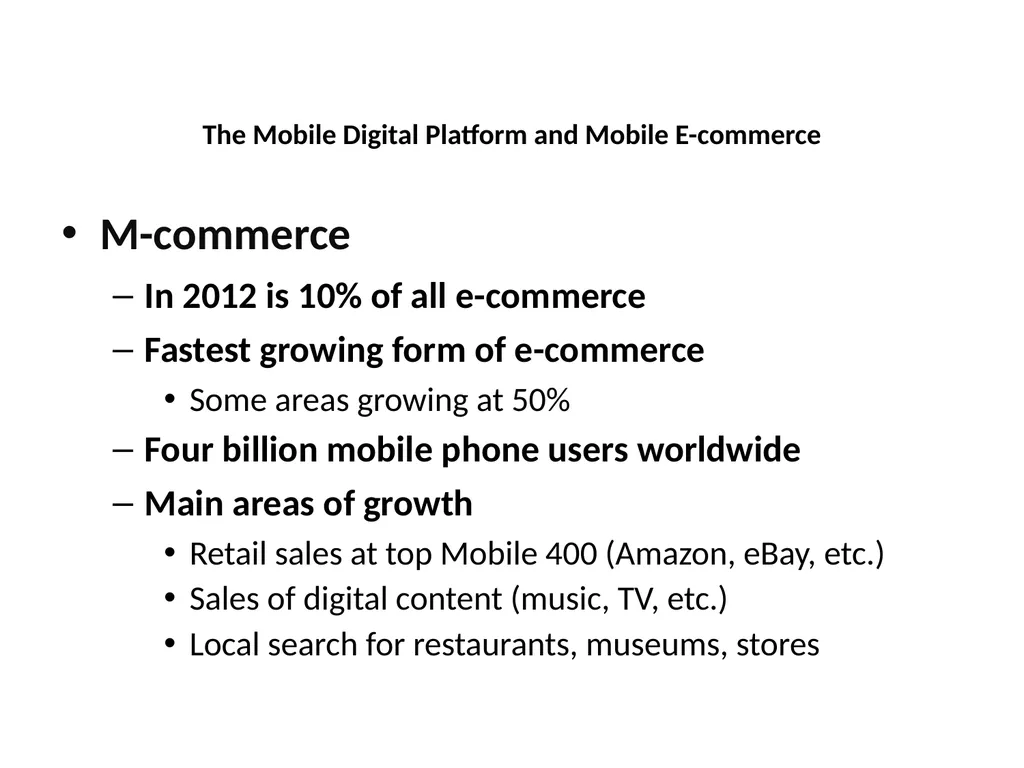 The Mobile Digital Platform and Mobile E-commerce

• M-commerce
– In 2012 is 10% of all e-commerce
– Fastest growing form of e-commerce
• Some areas growing at 50%
– Four billion mobile phone users worldwide
– Main areas of growth
• Retail sales at top Mobile 400 (Amazon, eBay, etc.)
• Sales of digital content (music, TV, etc.)
• Local search for restaurants, museums, stores